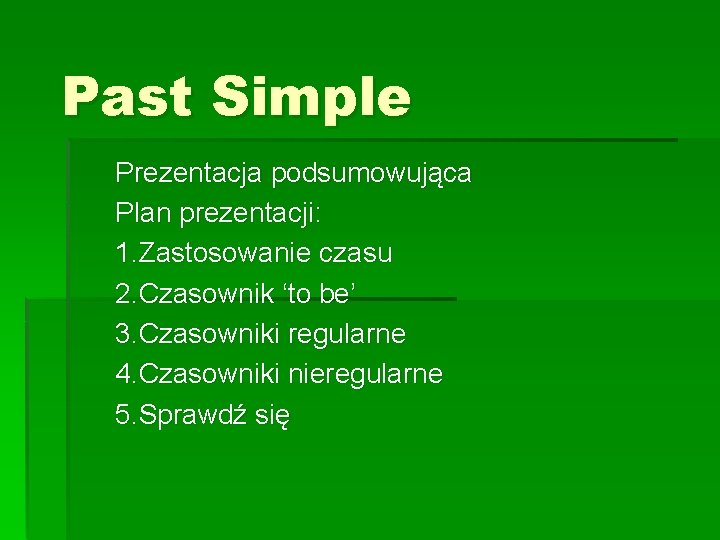 Past Simple

Prezentacja podsumowująca
Plan prezentacji:
1.Zastosowanie czasu
2.Czasownik ‘to be’
3.Czasowniki regularne
4.Czasowniki nieregularne
5.Sprawdź się